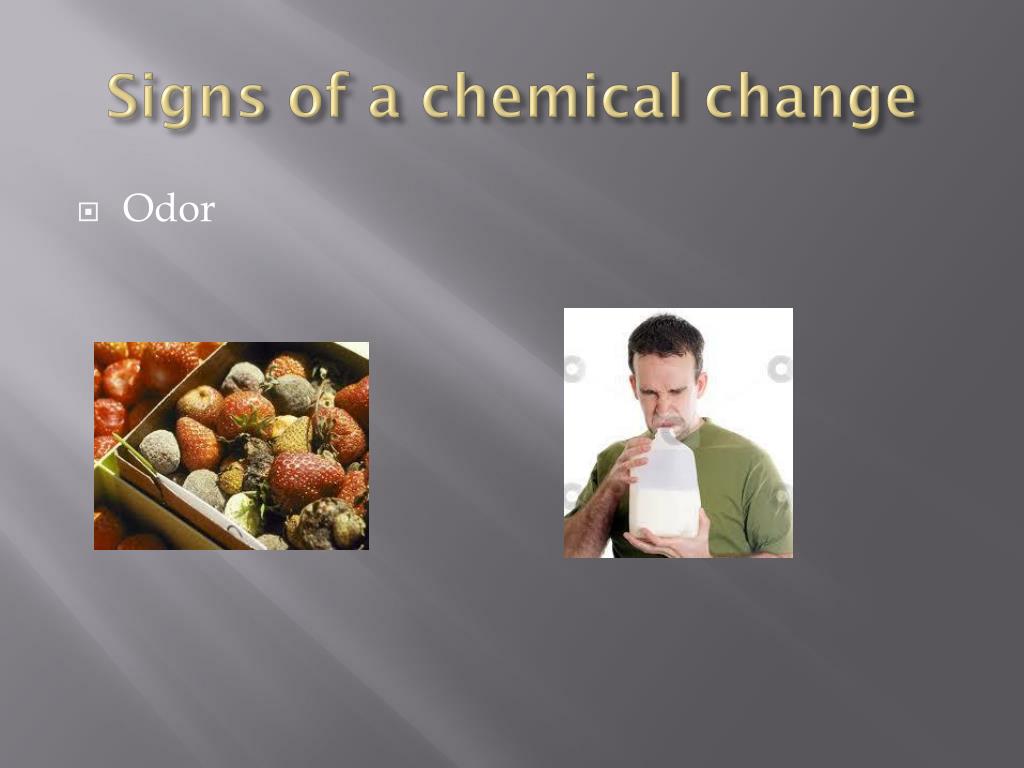 Signs of a chemical change

Odor